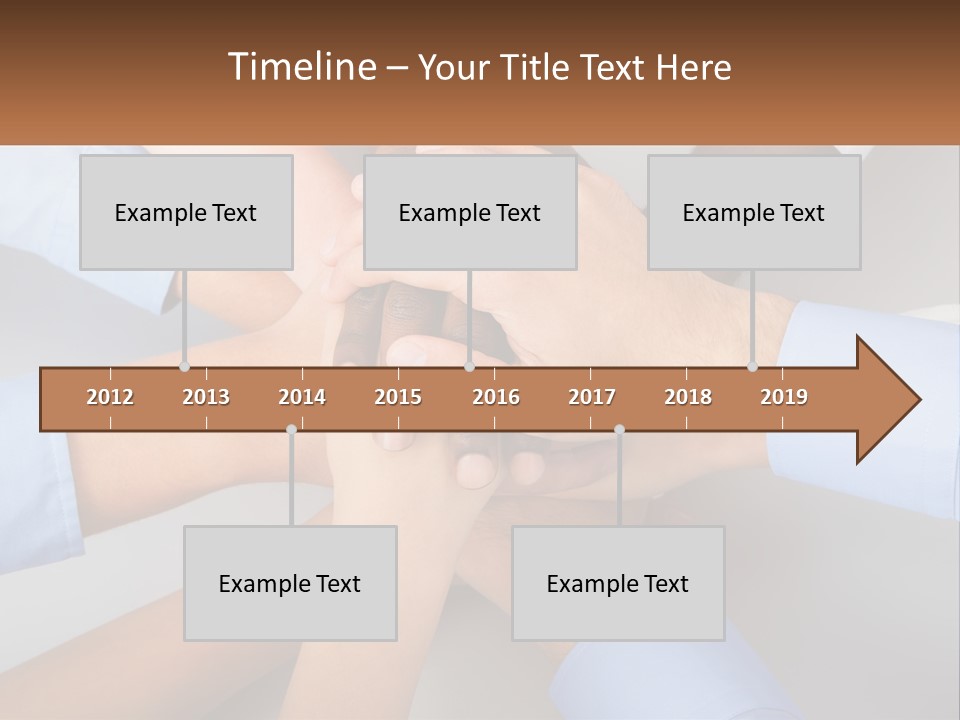 Timeline – Your Title Text Here

Example Text

Example Text

Example Text

2012 2013 2014 2015 2016 2017 2018 2019

Example Text

Example Text